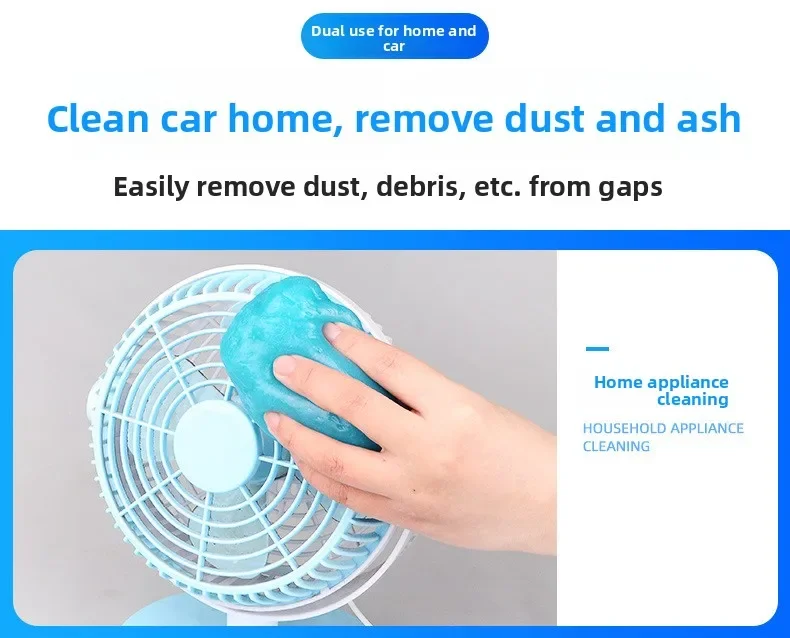 Dual use for home and car

Clean car home, remove dust and ash

Easily remove dust, debris, etc. from gaps

Home appliance cleaning

HOUSEHOLD APPLIANCE CLEANING